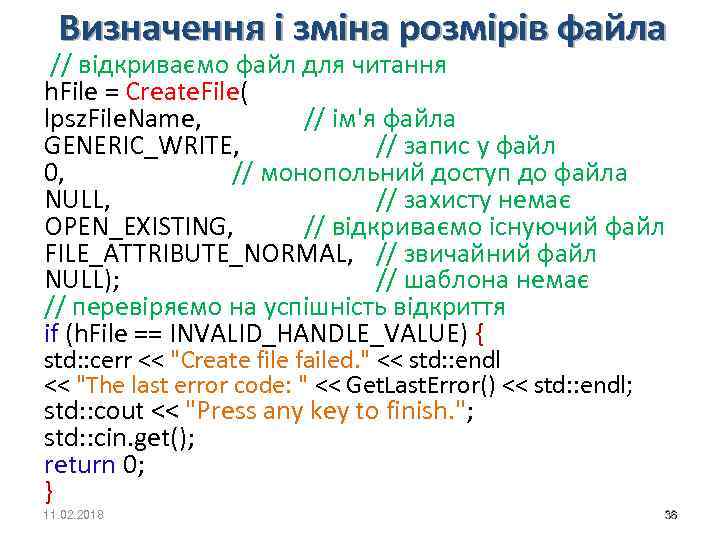 Визначення і зміна розмірів файла

// відкриваємо файл для читання
hFile = CreateFile(
lpszFileName, // ім'я файла
GENERIC_WRITE, // запис у файл
0, // монопольний доступ до файла
NULL, // захисту немає
OPEN_EXISTING, // відкриваємо існуючий файл
FILE_ATTRIBUTE_NORMAL, // звичайний файл
NULL); // шаблона немає
// перевіряємо на успішність відкриття
if (hFile == INVALID_HANDLE_VALUE) {
std::cerr << "Create file failed." << std::endl
<< "The last error code: " << GetLastError() << std::endl;
std::cout << "Press any key to finish.";
std::cin.get();
return 0;
}

11.02.2018

36